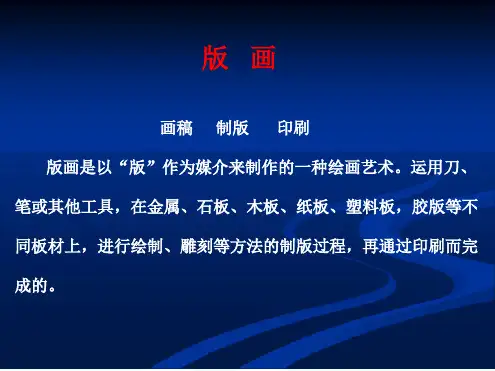 版 画

画稿 制版 印刷

版画是以“版”作为媒介来制作的一种绘画艺术。运用刀、笔或其他工具，在金属、石板、木板、纸板、塑料板，胶版等不同板材上，进行绘制、雕刻等方法的制版过程，再通过印刷而完成的。